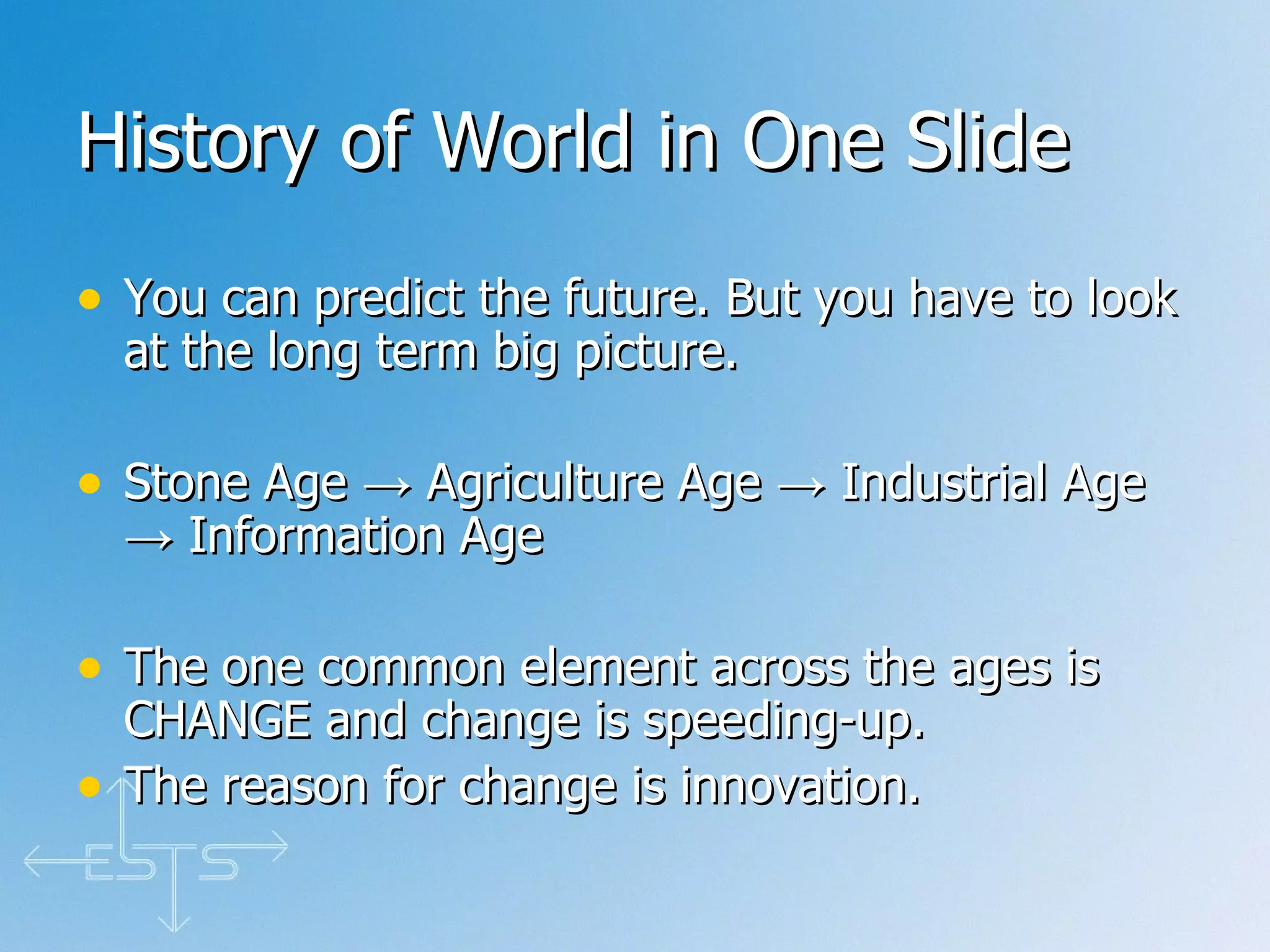 History of World in One Slide

• You can predict the future. But you have to look at the long term big picture.

• Stone Age → Agriculture Age → Industrial Age → Information Age

• The one common element across the ages is CHANGE and change is speeding-up.
• The reason for change is innovation.

ESTS